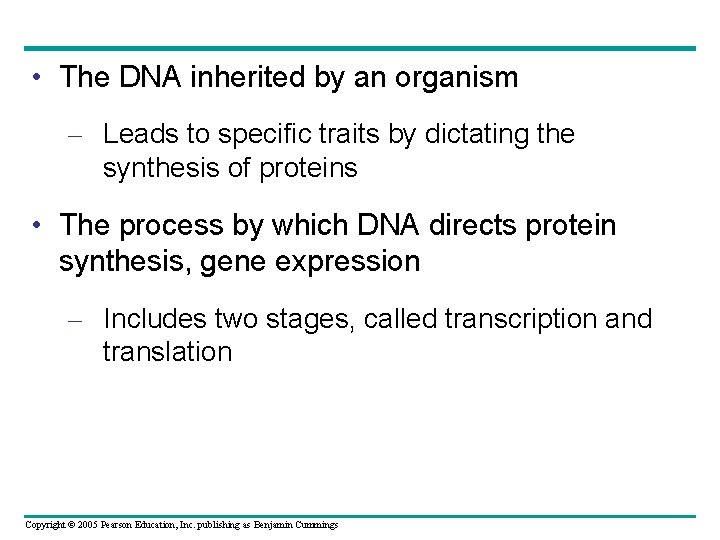 • The DNA inherited by an organism

– Leads to specific traits by dictating the synthesis of proteins

• The process by which DNA directs protein synthesis, gene expression

– Includes two stages, called transcription and translation

Copyright © 2005 Pearson Education, Inc. publishing as Benjamin Cummings